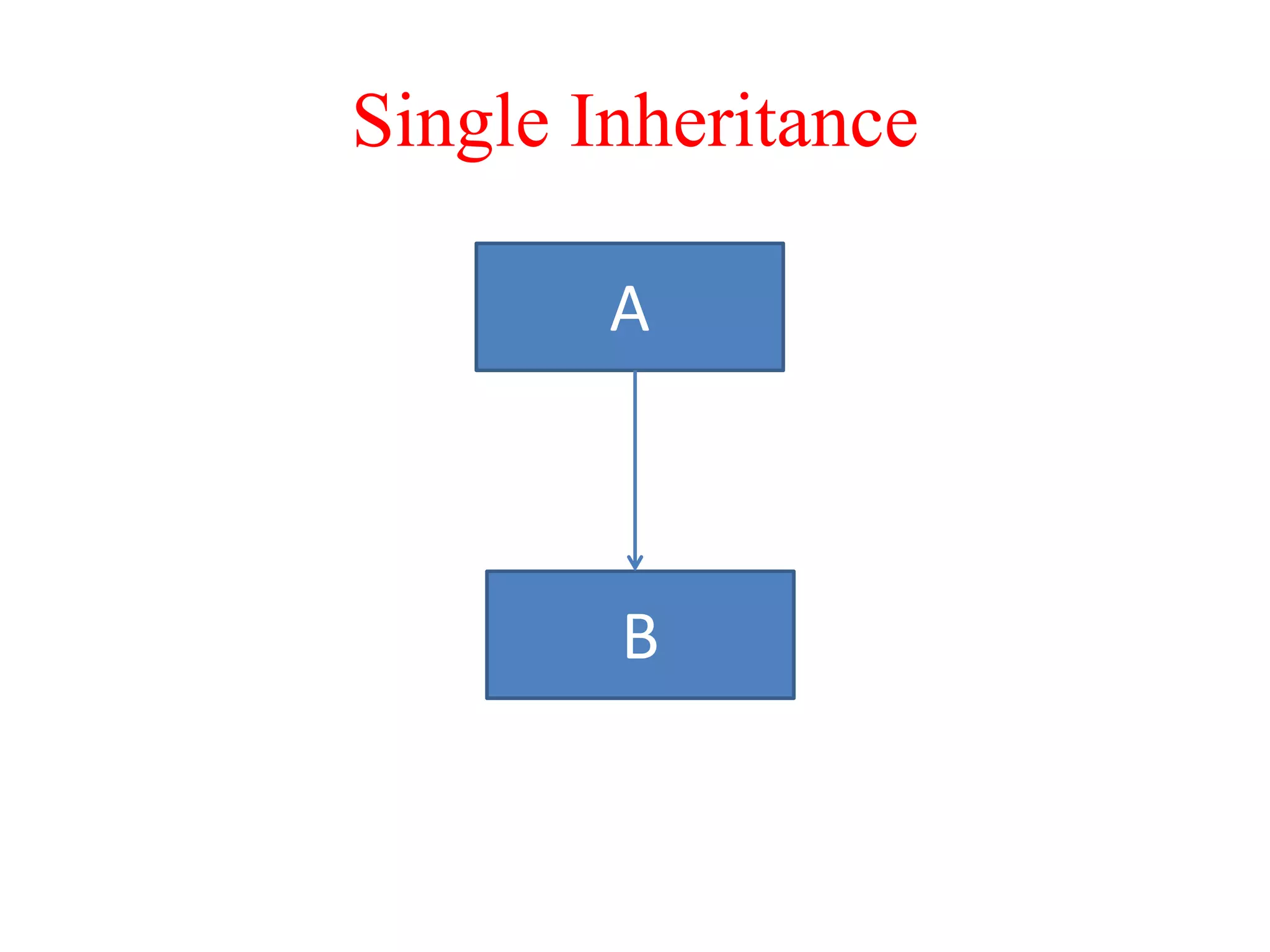 Single Inheritance

A

B